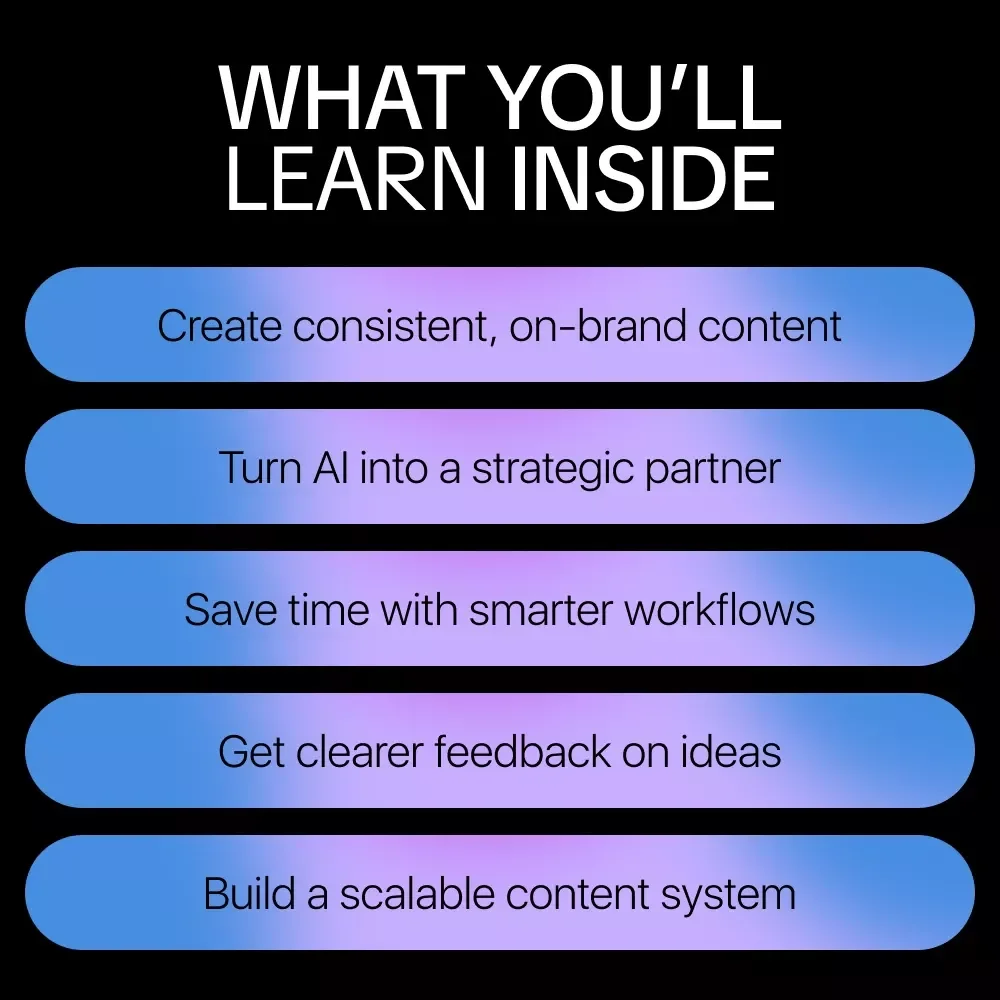 WHAT YOU'LL LEARN INSIDE

Create consistent, on-brand content

Turn AI into a strategic partner

Save time with smarter workflows

Get clearer feedback on ideas

Build a scalable content system